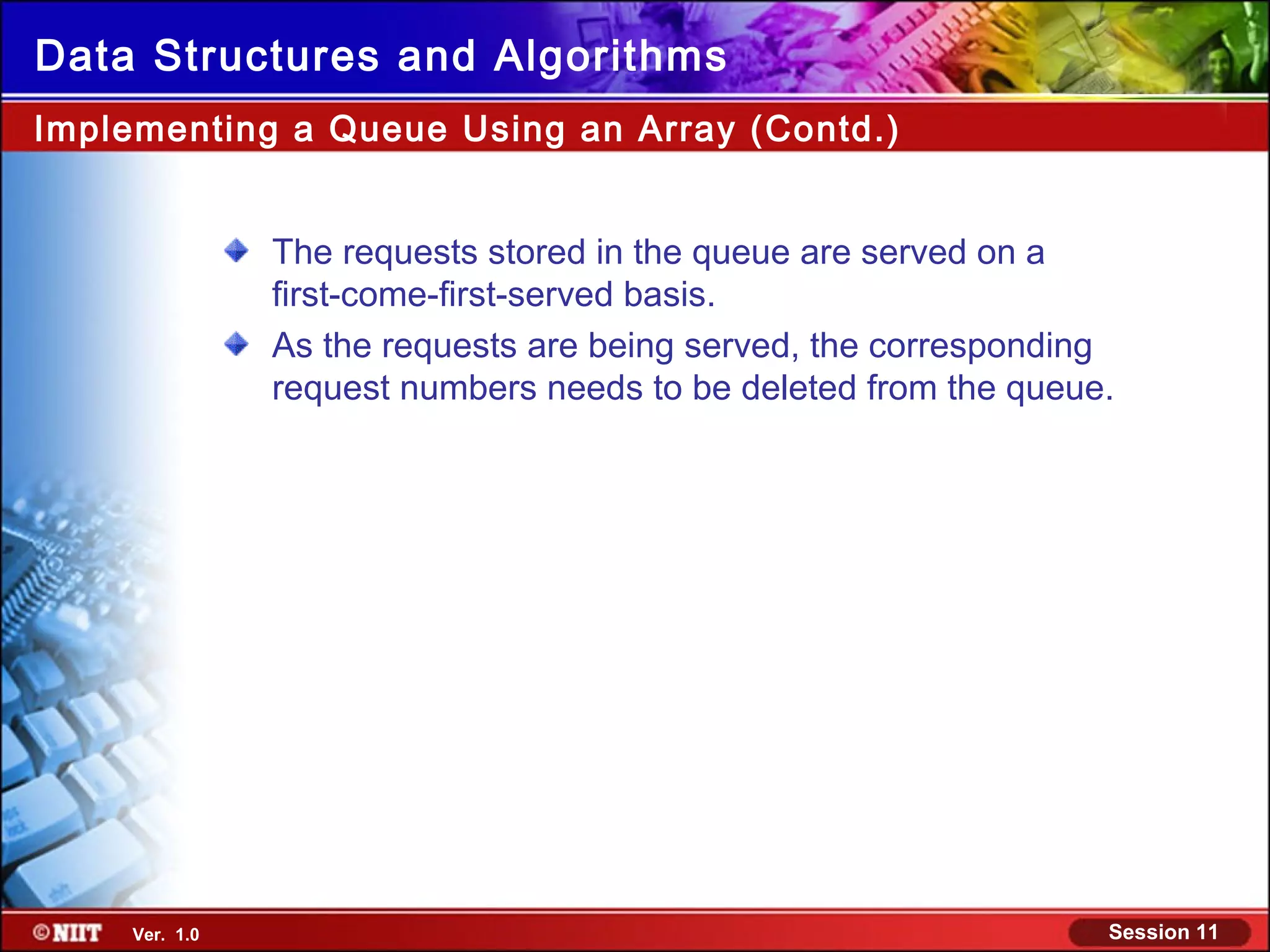 Data Structures and Algorithms

Implementing a Queue Using an Array (Contd.)

The requests stored in the queue are served on a first-come-first-served basis.

As the requests are being served, the corresponding request numbers needs to be deleted from the queue.

©NIIT Ver. 1.0

Session 11